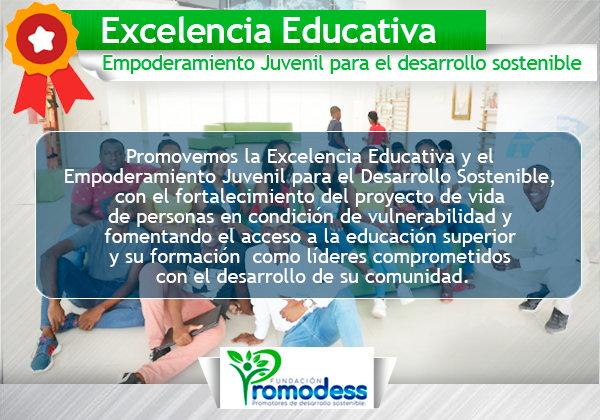 Excelencia Educativa

Empoderamiento Juvenil para el desarrollo sostenible

Promovemos la Excelencia Educativa y el Empoderamiento Juvenil para el Desarrollo Sostenible, con el fortalecimiento del proyecto de vida de personas en condición de vulnerabilidad y fomentando el acceso a la educación superior y su formación como líderes comprometidos con el desarrollo de su comunidad.

FUNDACIÓN
Promodess
Promotores de desarrollo sostenible.